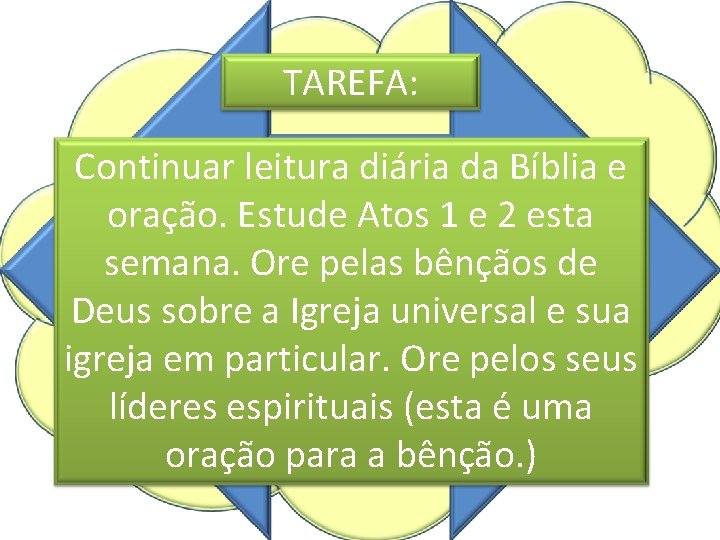 TAREFA:

Continuar leitura diária da Bíblia e oração. Estude Atos 1 e 2 esta semana. Ore pelas bênçãos de Deus sobre a Igreja universal e sua igreja em particular. Ore pelos seus líderes espirituais (esta é uma oração para a bênção.)